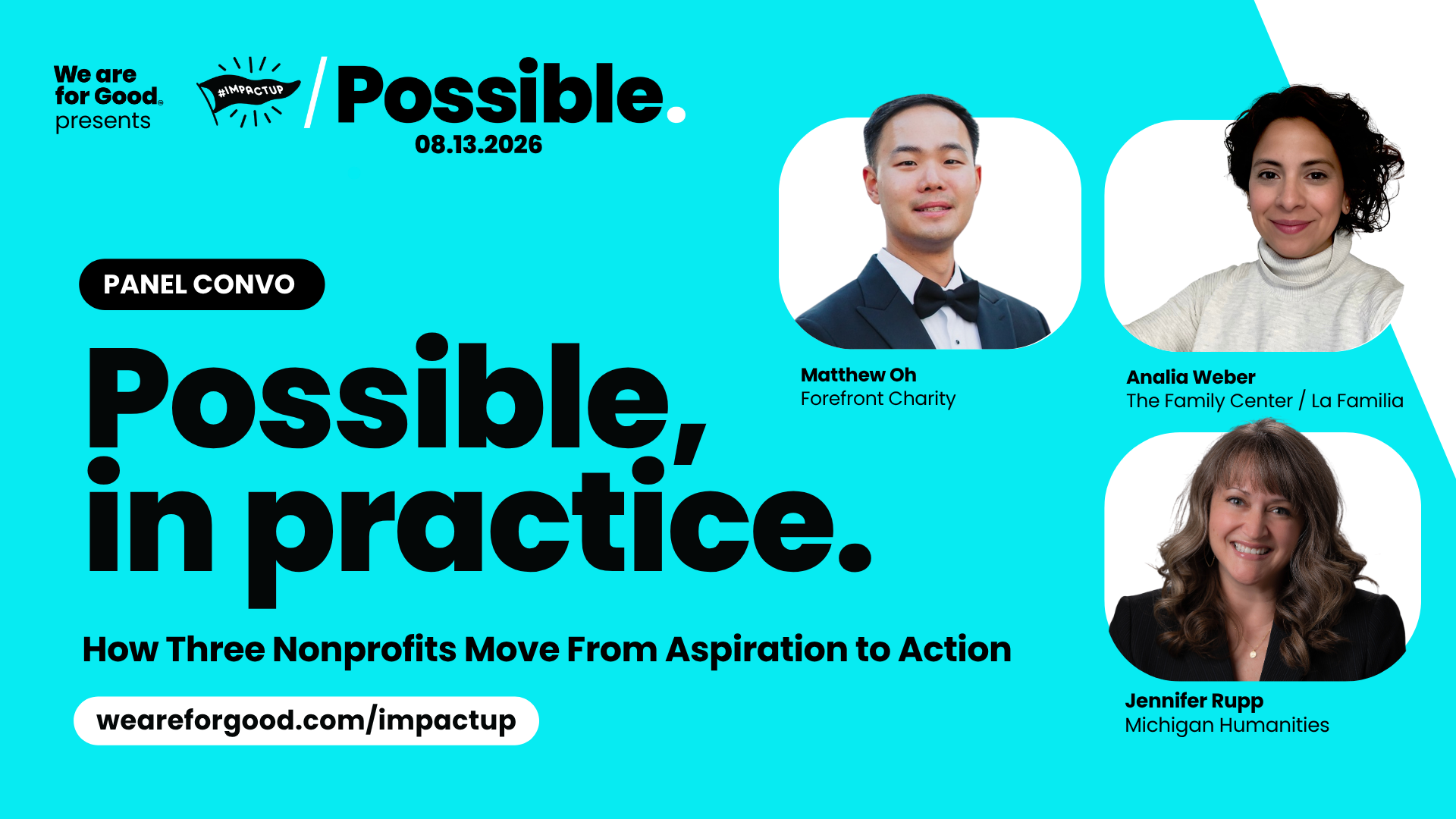 We are for Good presents

#IMPACTUP / Possible.

08.13.2026

PANEL CONVO

Possible, in practice.

How Three Nonprofits Move From Aspiration to Action

weareforgood.com/impactup

Matthew Oh
Forefront Charity

Analia Weber
The Family Center / La Familia

Jennifer Rupp
Michigan Humanities